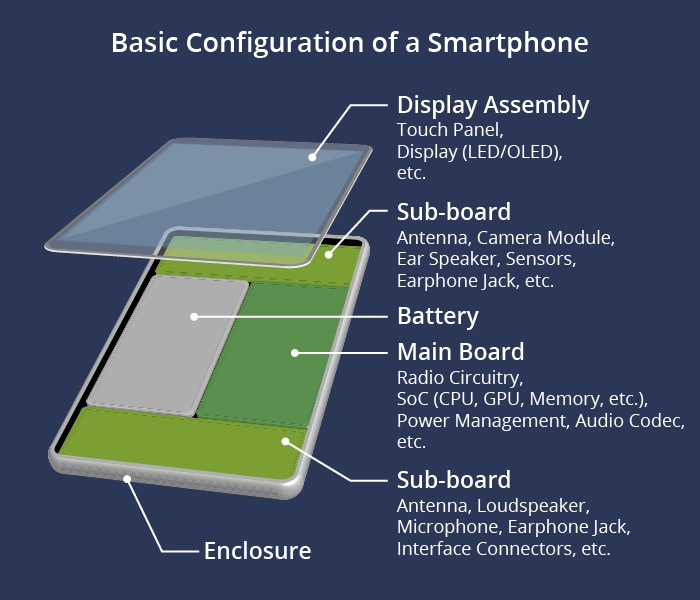 Basic Configuration of a Smartphone

Display Assembly
Touch Panel, Display (LED/OLED), etc.

Sub-board
Antenna, Camera Module, Ear Speaker, Sensors, Earphone Jack, etc.

Battery

Main Board
Radio Circuitry, SoC (CPU, GPU, Memory, etc.), Power Management, Audio Codec, etc.

Sub-board
Antenna, Loudspeaker, Microphone, Earphone Jack, Interface Connectors, etc.

Enclosure